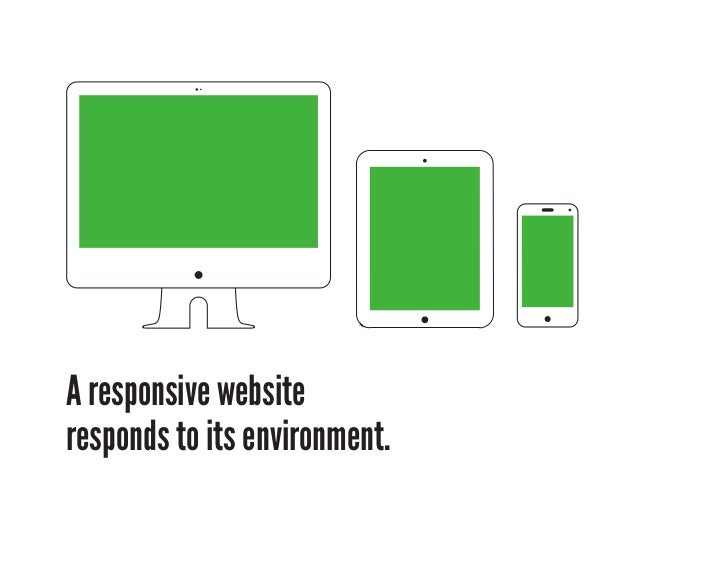 A responsive website responds to its environment.